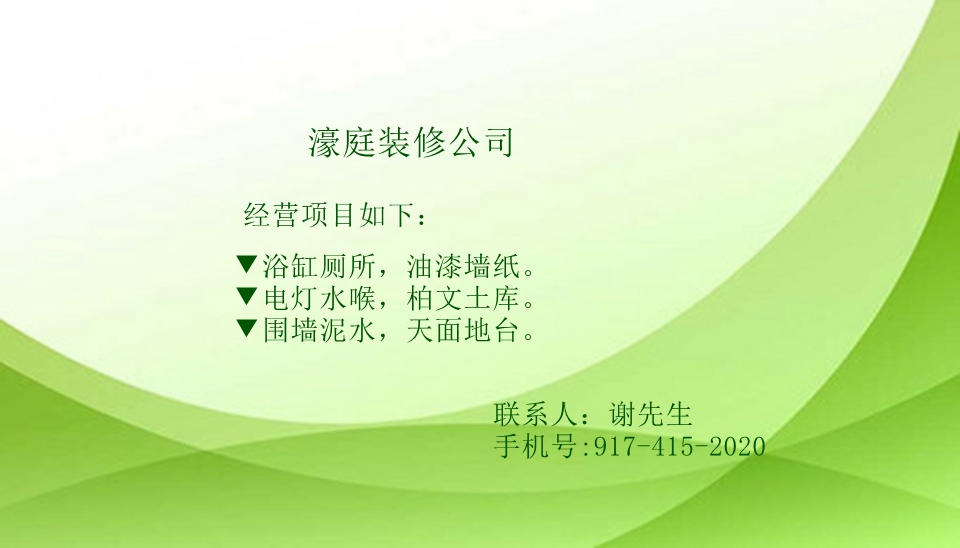 濠庭装修公司

经营项目如下：

▼浴缸厕所，油漆墙纸。
▼电灯水喉，柏文土库。
▼围墙泥水，天面地台。

联系人：谢先生
手机号:917-415-2020